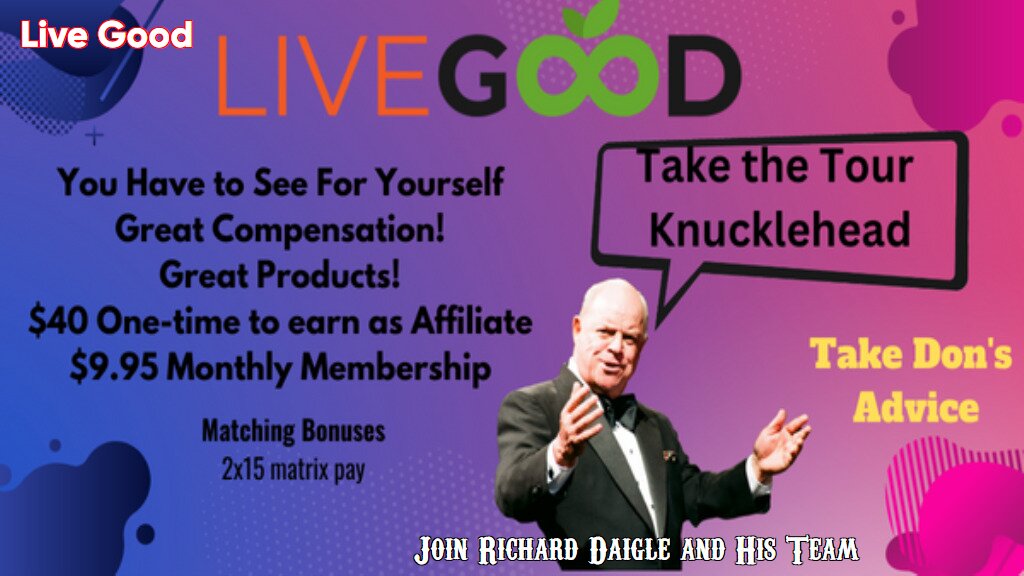 Live Good

LIVEGOOD

You Have to See For Yourself
Great Compensation!
Great Products!
$40 One-time to earn as Affiliate
$9.95 Monthly Membership

Matching Bonuses
2x15 matrix pay

Take the Tour
Knucklehead

Take Don's
Advice

Join Richard Daigle and His Team